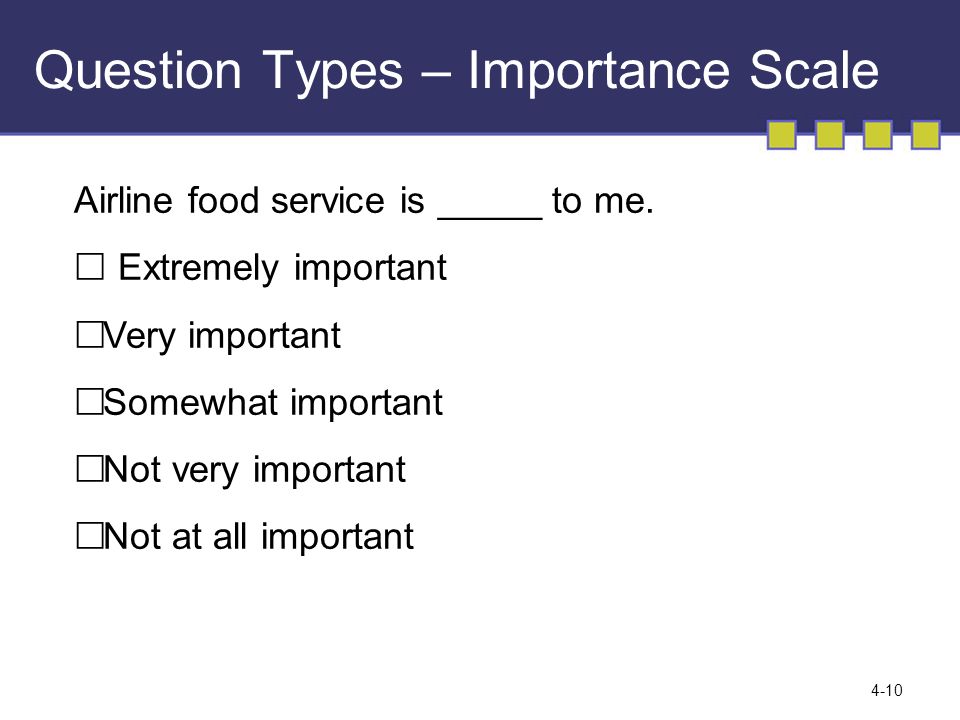 Question Types – Importance Scale

Airline food service is _____ to me.

☐ Extremely important

☐Very important

☐Somewhat important

☐Not very important

☐Not at all important

4-10